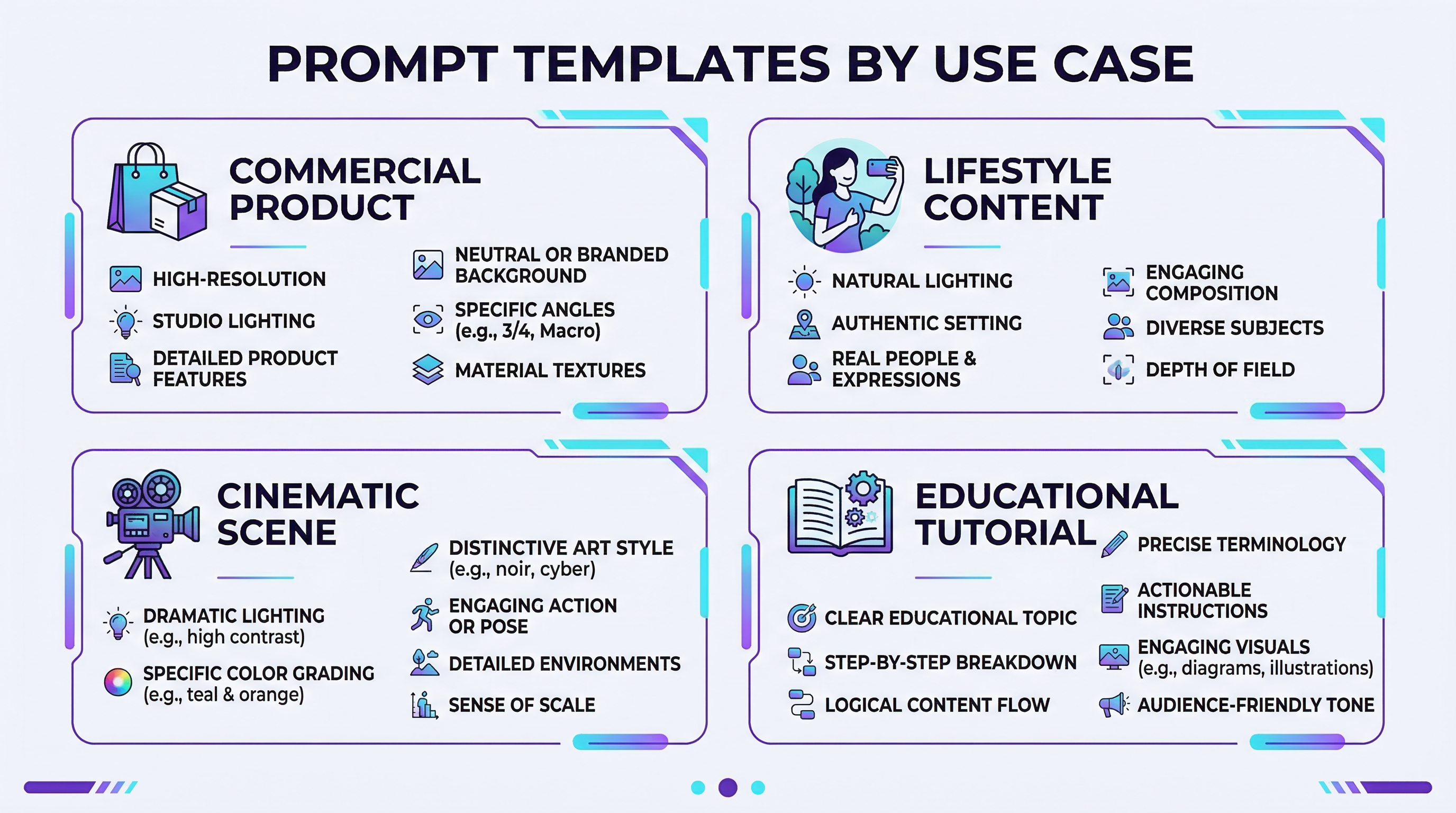 PROMPT TEMPLATES BY USE CASE

COMMERCIAL PRODUCT

HIGH-RESOLUTION

STUDIO LIGHTING

DETAILED PRODUCT FEATURES

NEUTRAL OR BRANDED BACKGROUND

SPECIFIC ANGLES (e.g., 3/4, Macro)

MATERIAL TEXTURES

LIFESTYLE CONTENT

NATURAL LIGHTING

AUTHENTIC SETTING

REAL PEOPLE & EXPRESSIONS

ENGAGING COMPOSITION

DIVERSE SUBJECTS

DEPTH OF FIELD

CINEMATIC SCENE

DRAMATIC LIGHTING (e.g., high contrast)

SPECIFIC COLOR GRADING (e.g., teal & orange)

DISTINCTIVE ART STYLE (e.g., noir, cyber)

ENGAGING ACTION OR POSE

DETAILED ENVIRONMENTS

SENSE OF SCALE

EDUCATIONAL TUTORIAL

CLEAR EDUCATIONAL TOPIC

STEP-BY-STEP BREAKDOWN

LOGICAL CONTENT FLOW

PRECISE TERMINOLOGY

ACTIONABLE INSTRUCTIONS

ENGAGING VISUALS (e.g., diagrams, illustrations)

AUDIENCE-FRIENDLY TONE